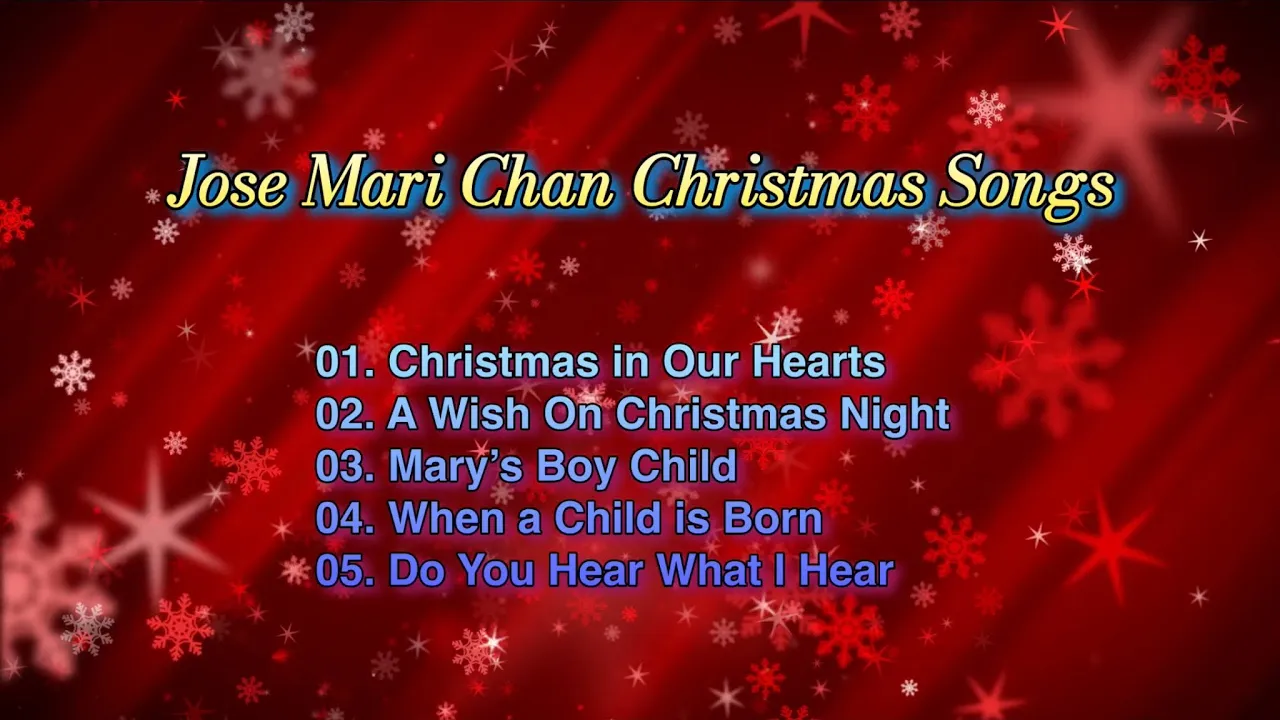 Jose Mari Chan Christmas Songs

01. Christmas in Our Hearts
02. A Wish On Christmas Night
03. Mary's Boy Child
04. When a Child is Born
05. Do You Hear What I Hear